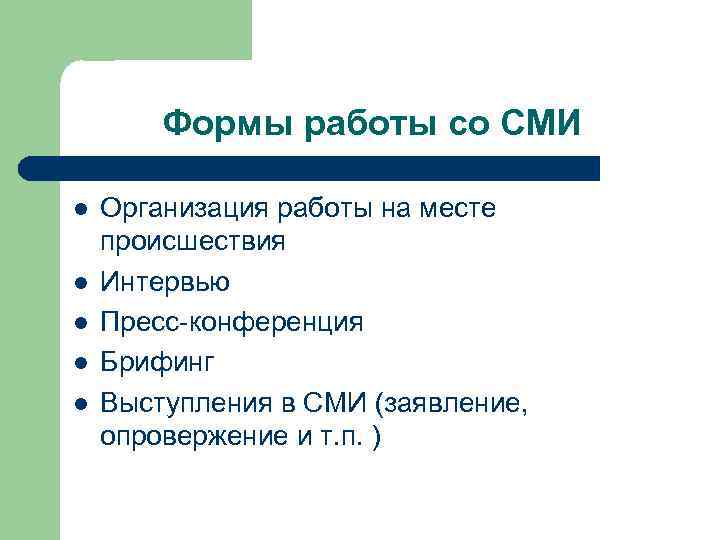 Формы работы со СМИ

- Организация работы на месте происшествия
- Интервью
- Пресс-конференция
- Брифинг
- Выступления в СМИ (заявление, опровержение и т.п. )